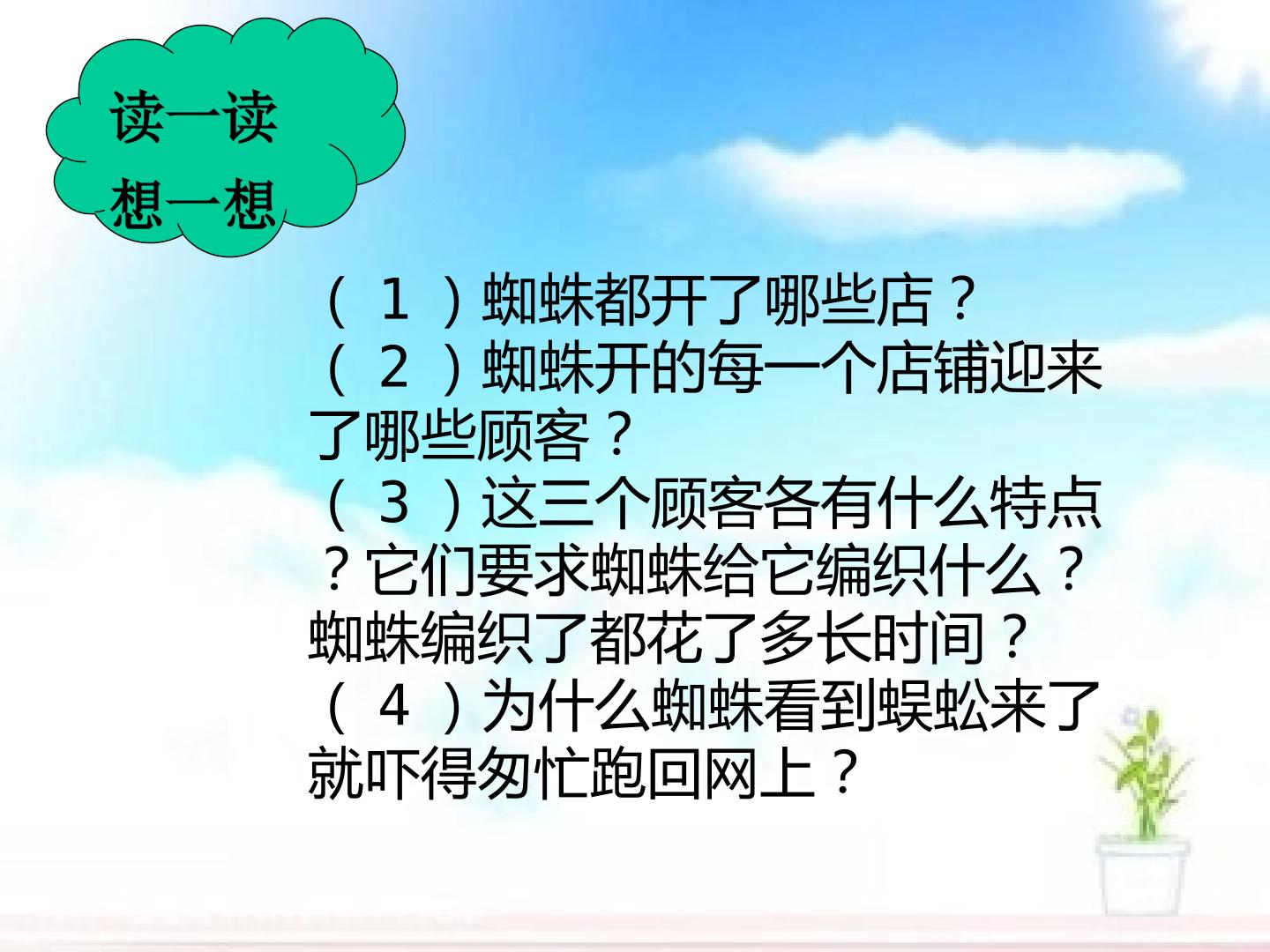 读一读
想一想

（1）蜘蛛都开了哪些店？

（2）蜘蛛开的每一个店铺迎来了哪些顾客？

（3）这三个顾客各有什么特点？它们要求蜘蛛给它编织什么？蜘蛛编织了都花了多长时间？

（4）为什么蜘蛛看到蜈蚣来了就吓得匆忙跑回网上？